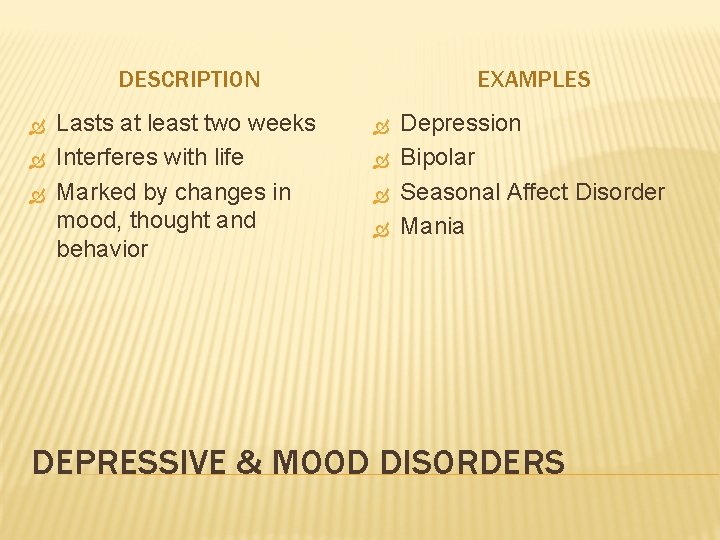 DESCRIPTION

Lasts at least two weeks
Interferes with life
Marked by changes in mood, thought and behavior

EXAMPLES

Depression
Bipolar
Seasonal Affect Disorder
Mania

DEPRESSIVE & MOOD DISORDERS